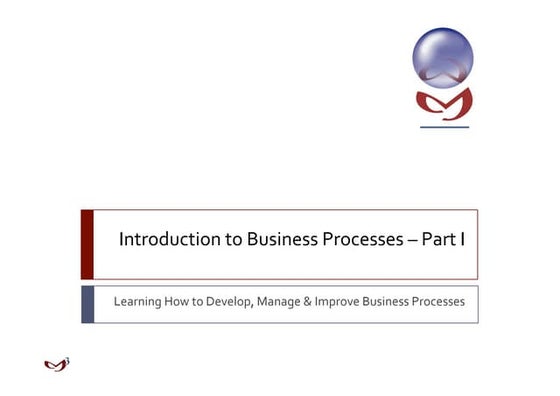 Introduction to Business Processes – Part I

Learning How to Develop, Manage & Improve Business Processes